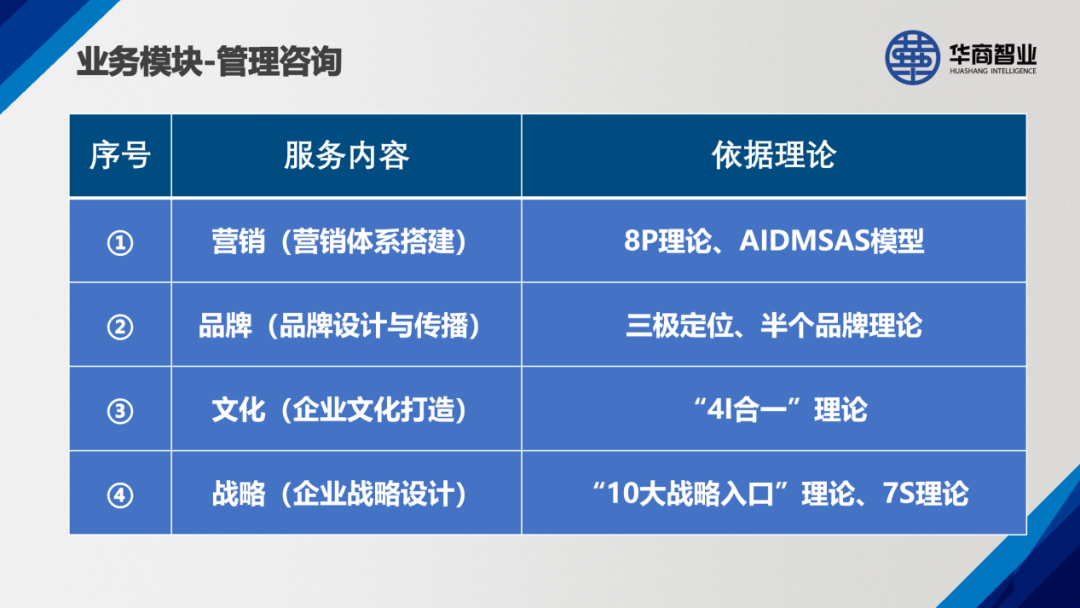 业务模块-管理咨询

华商智业
HUASHANG INTELLIGENCE

| 序号 | 服务内容 | 依据理论 |
|---|---|---|
| ① | 营销（营销体系搭建） | 8P理论、AIDMSAS模型 |
| ② | 品牌（品牌设计与传播） | 三极定位、半个品牌理论 |
| ③ | 文化（企业文化打造） | “4I合一”理论 |
| ④ | 战略（企业战略设计） | “10大战略入口”理论、7S理论 |